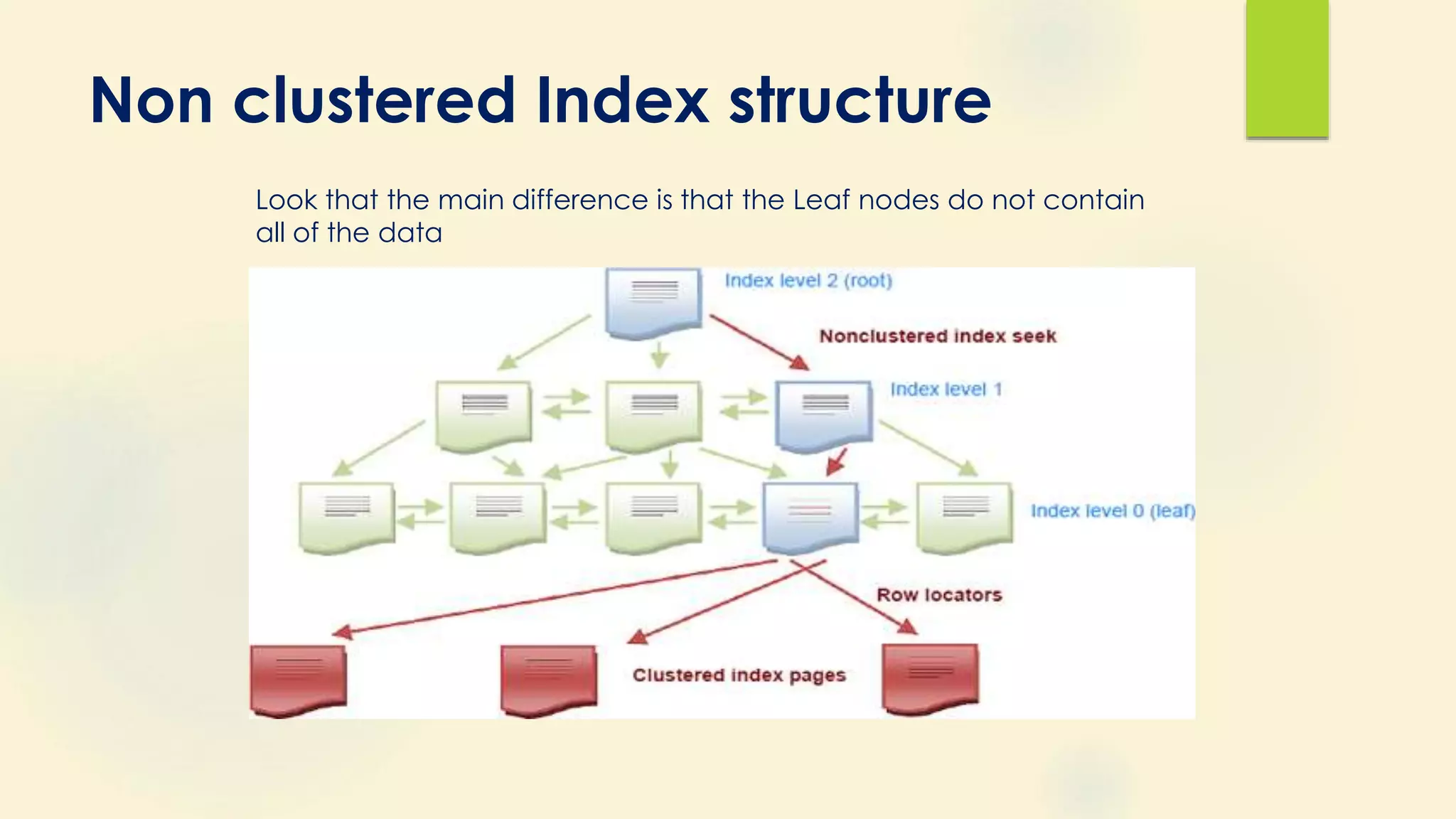 Non clustered Index structure

Look that the main difference is that the Leaf nodes do not contain all of the data

Index level 2 (root)

Nonclustered index seek

Index level 1

Index level 0 (leaf)

Row locators

Clustered index pages